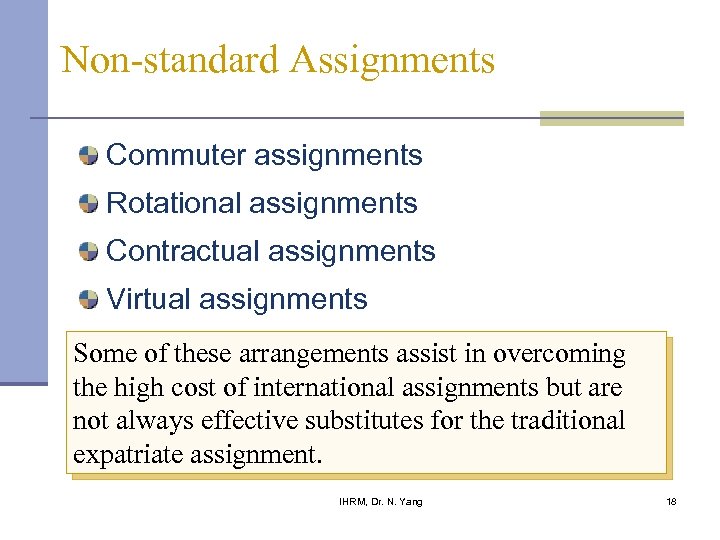 Non-standard Assignments

Commuter assignments

Rotational assignments

Contractual assignments

Virtual assignments

Some of these arrangements assist in overcoming the high cost of international assignments but are not always effective substitutes for the traditional expatriate assignment.

IHRM, Dr. N. Yang

18